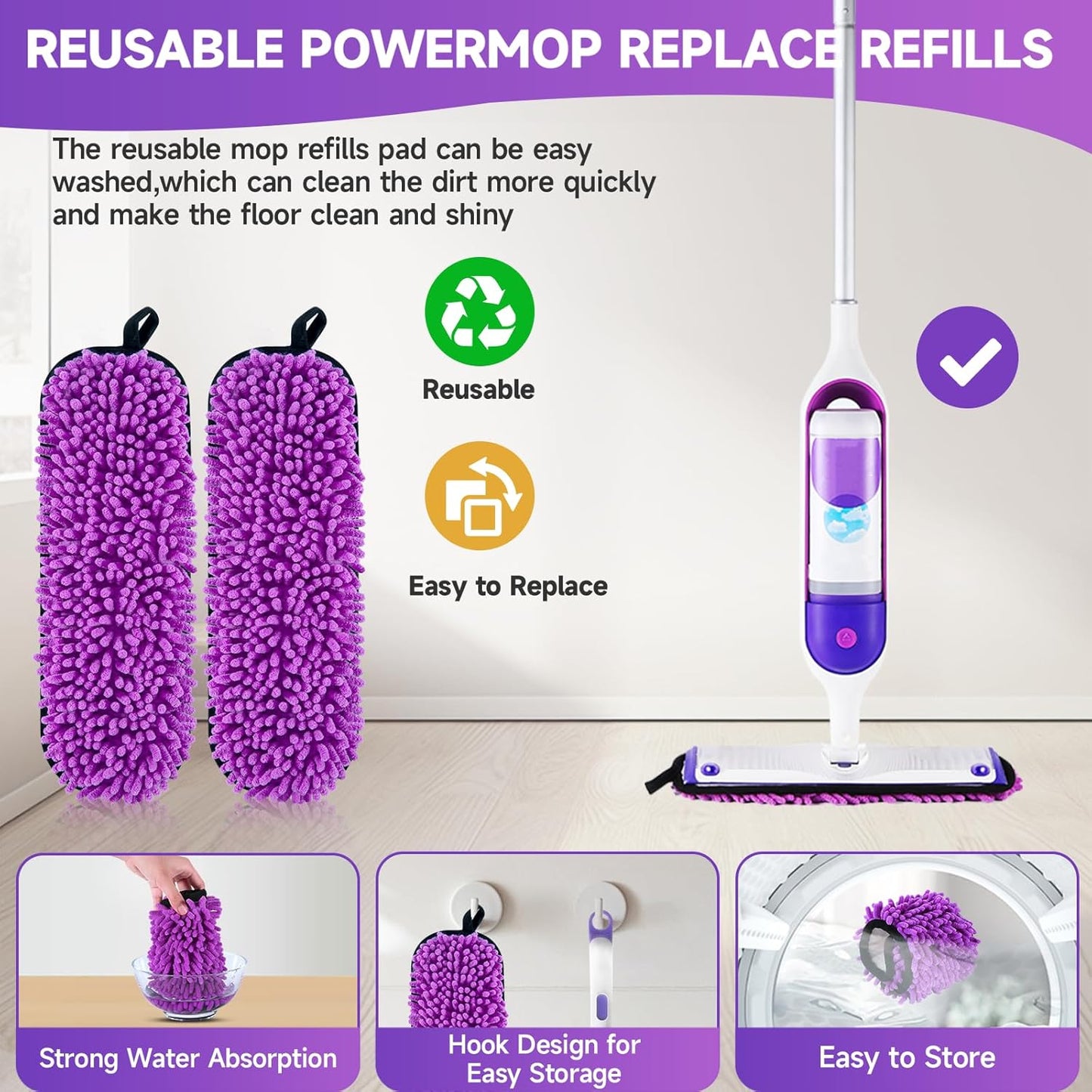 REUSABLE POWERMOP REPLACE REFILLS

The reusable mop refills pad can be easy washed,which can clean the dirt more quickly and make the floor clean and shiny

Reusable

Easy to Replace

Strong Water Absorption

Hook Design for Easy Storage

Easy to Store